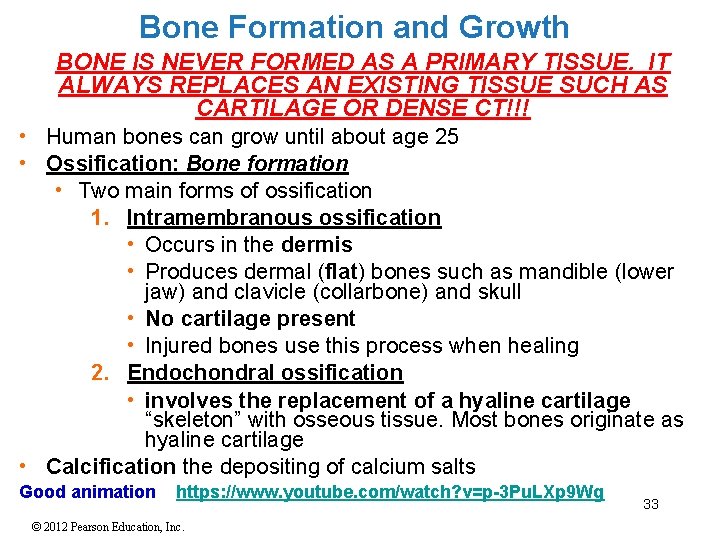 Bone Formation and Growth

BONE IS NEVER FORMED AS A PRIMARY TISSUE. IT ALWAYS REPLACES AN EXISTING TISSUE SUCH AS CARTILAGE OR DENSE CT!!!

• Human bones can grow until about age 25
• Ossification: Bone formation
  • Two main forms of ossification
    1. Intramembranous ossification
      • Occurs in the dermis
      • Produces dermal (flat) bones such as mandible (lower jaw) and clavicle (collarbone) and skull
      • No cartilage present
      • Injured bones use this process when healing
    2. Endochondral ossification
      • involves the replacement of a hyaline cartilage "skeleton" with osseous tissue. Most bones originate as hyaline cartilage
• Calcification the depositing of calcium salts

Good animation https://www.youtube.com/watch?v=p-3PuLXp9Wg

33

© 2012 Pearson Education, Inc.